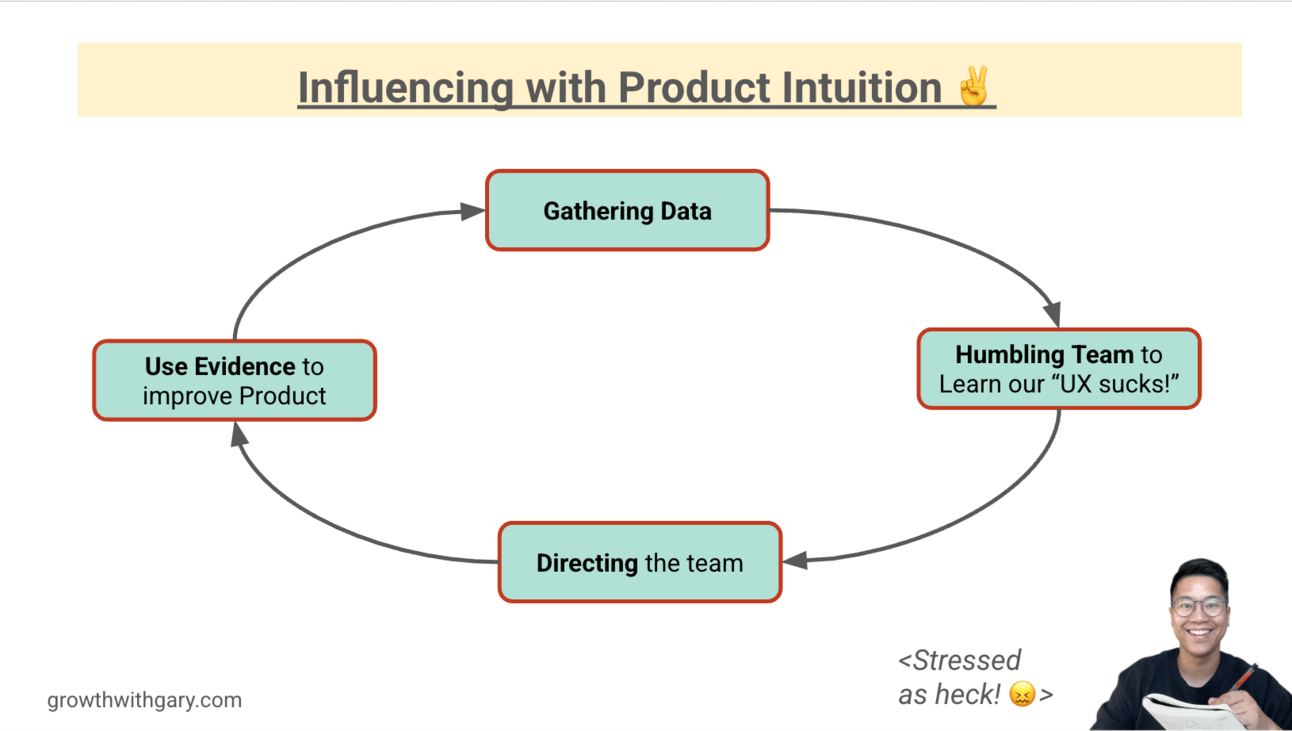 Influencing with Product Intuition ✌️

Gathering Data

Humbling Team to Learn our “UX sucks!”

Directing the team

Use Evidence to improve Product

growthwithgary.com

<Stressed as heck! 😖>